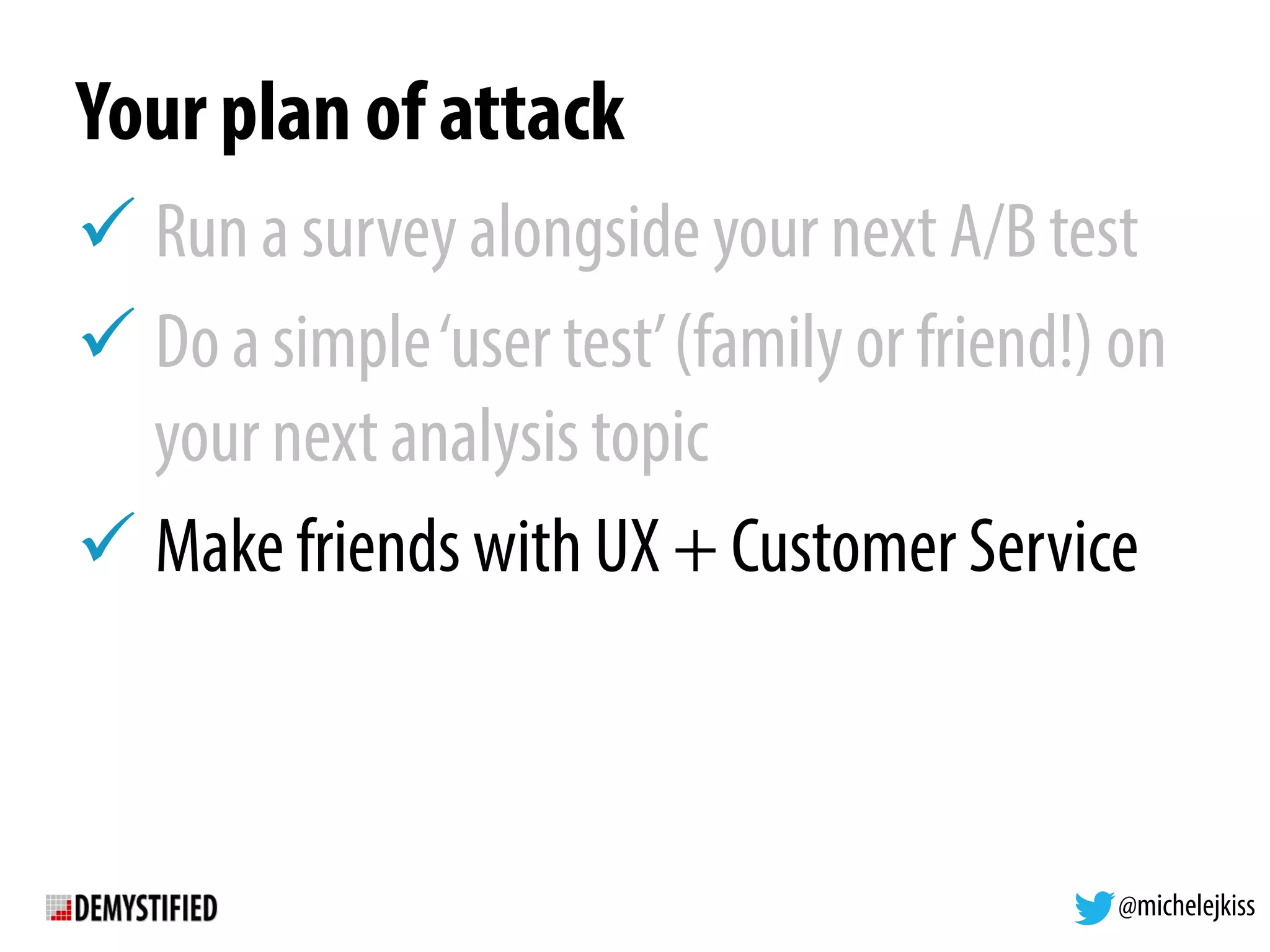 Your plan of attack

✓ Run a survey alongside your next A/B test

✓ Do a simple 'user test' (family or friend!) on your next analysis topic

✓ Make friends with UX + Customer Service

DEMYSTIFIED

@michelejkiss